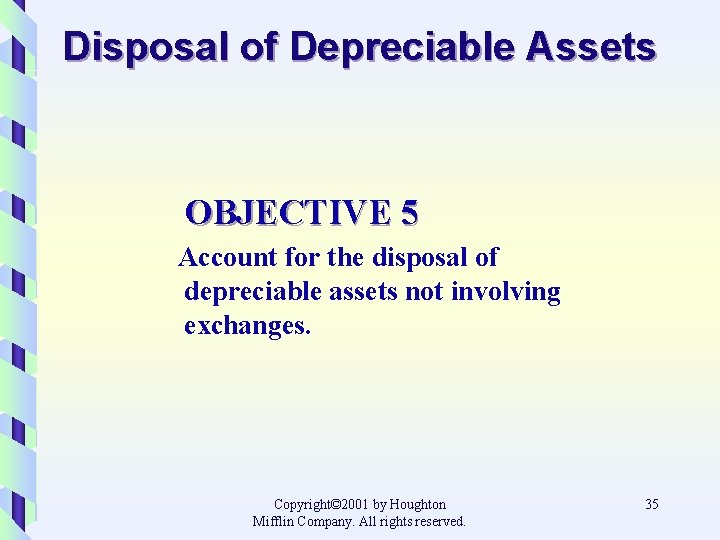 Disposal of Depreciable Assets

OBJECTIVE 5

Account for the disposal of depreciable assets not involving exchanges.

Copyright©2001 by Houghton Mifflin Company. All rights reserved.

35